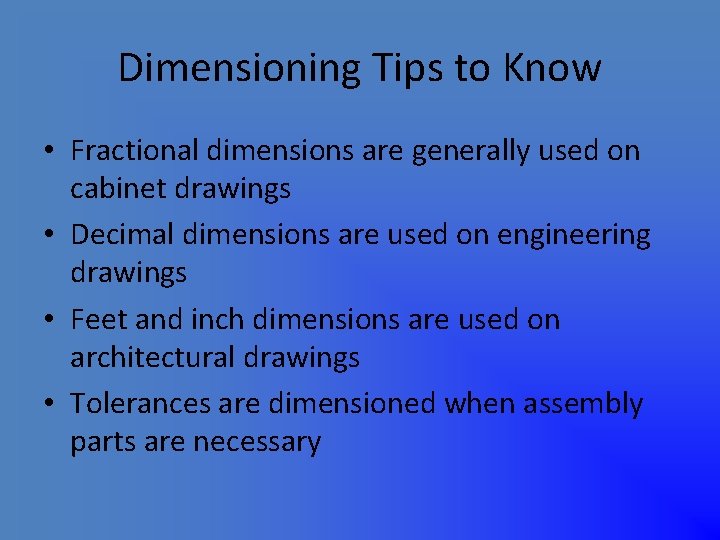 Dimensioning Tips to Know

• Fractional dimensions are generally used on cabinet drawings

• Decimal dimensions are used on engineering drawings

• Feet and inch dimensions are used on architectural drawings

• Tolerances are dimensioned when assembly parts are necessary